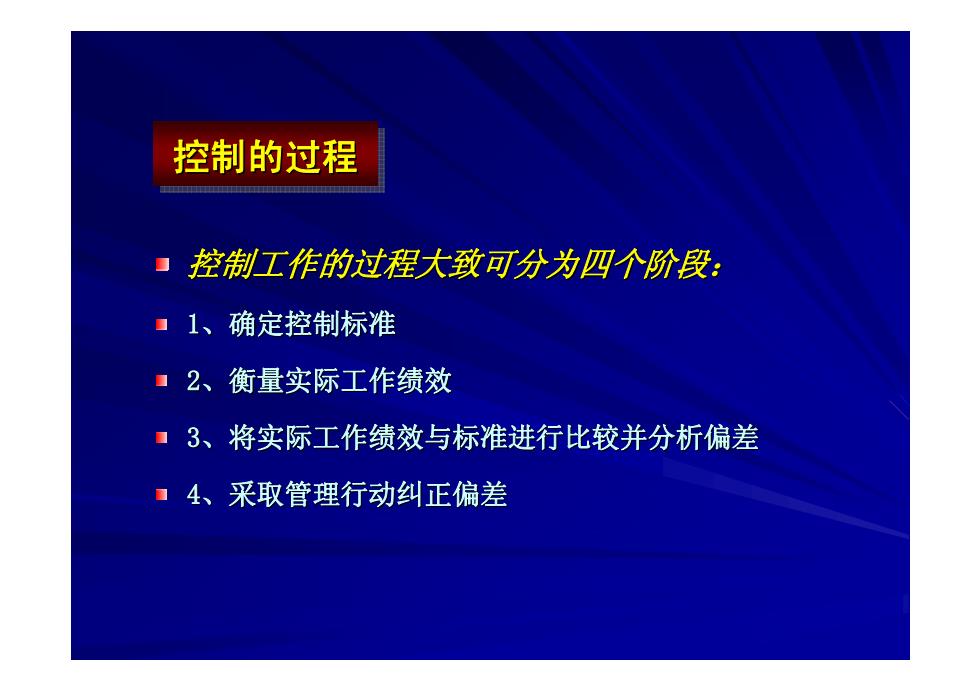 控制的过程

控制工作的过程大致可分为四个阶段：

1、确定控制标准

2、衡量实际工作绩效

3、将实际工作绩效与标准进行比较并分析偏差

4、采取管理行动纠正偏差